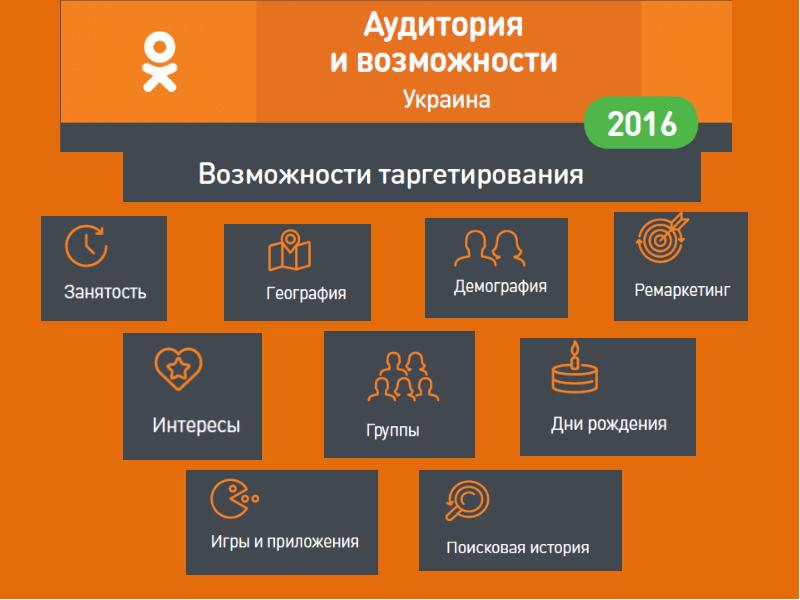 Аудитория и возможности

Украина

2016

Возможности таргетирования

Занятость

География

Демография

Ремаркетинг

Интересы

Группы

Дни рождения

Игры и приложения

Поисковая история